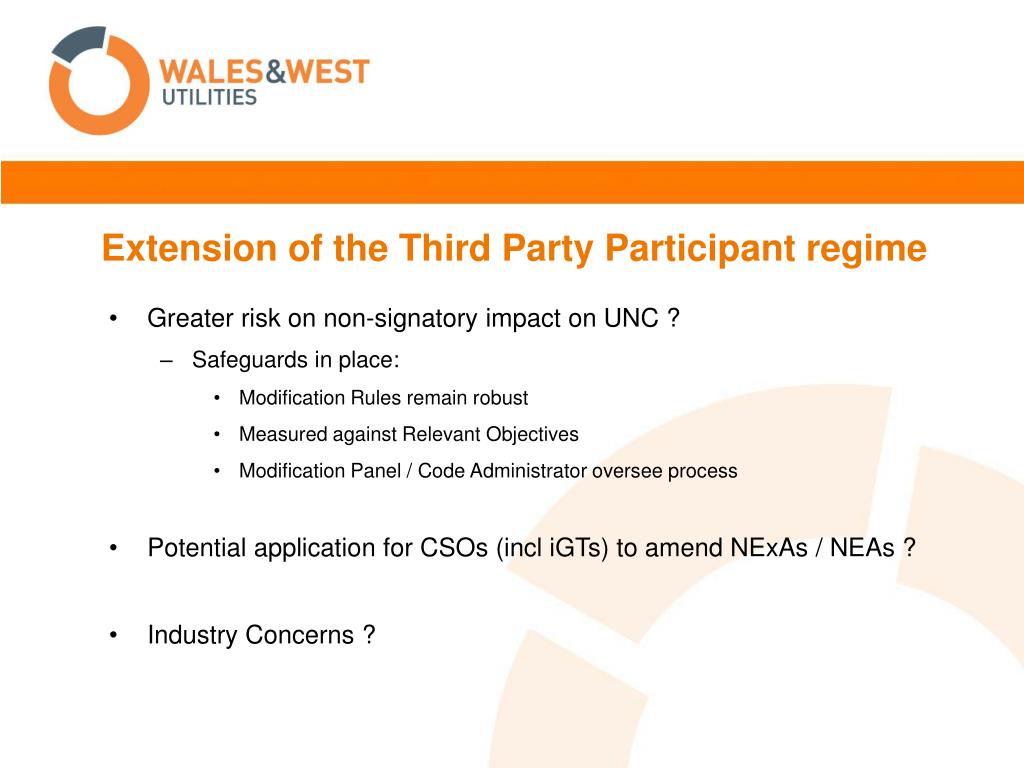 WALES&WEST UTILITIES

Extension of the Third Party Participant regime

• Greater risk on non-signatory impact on UNC ?
  – Safeguards in place:
    • Modification Rules remain robust
    • Measured against Relevant Objectives
    • Modification Panel / Code Administrator oversee process

• Potential application for CSOs (incl iGTs) to amend NExAs / NEAs ?

• Industry Concerns ?